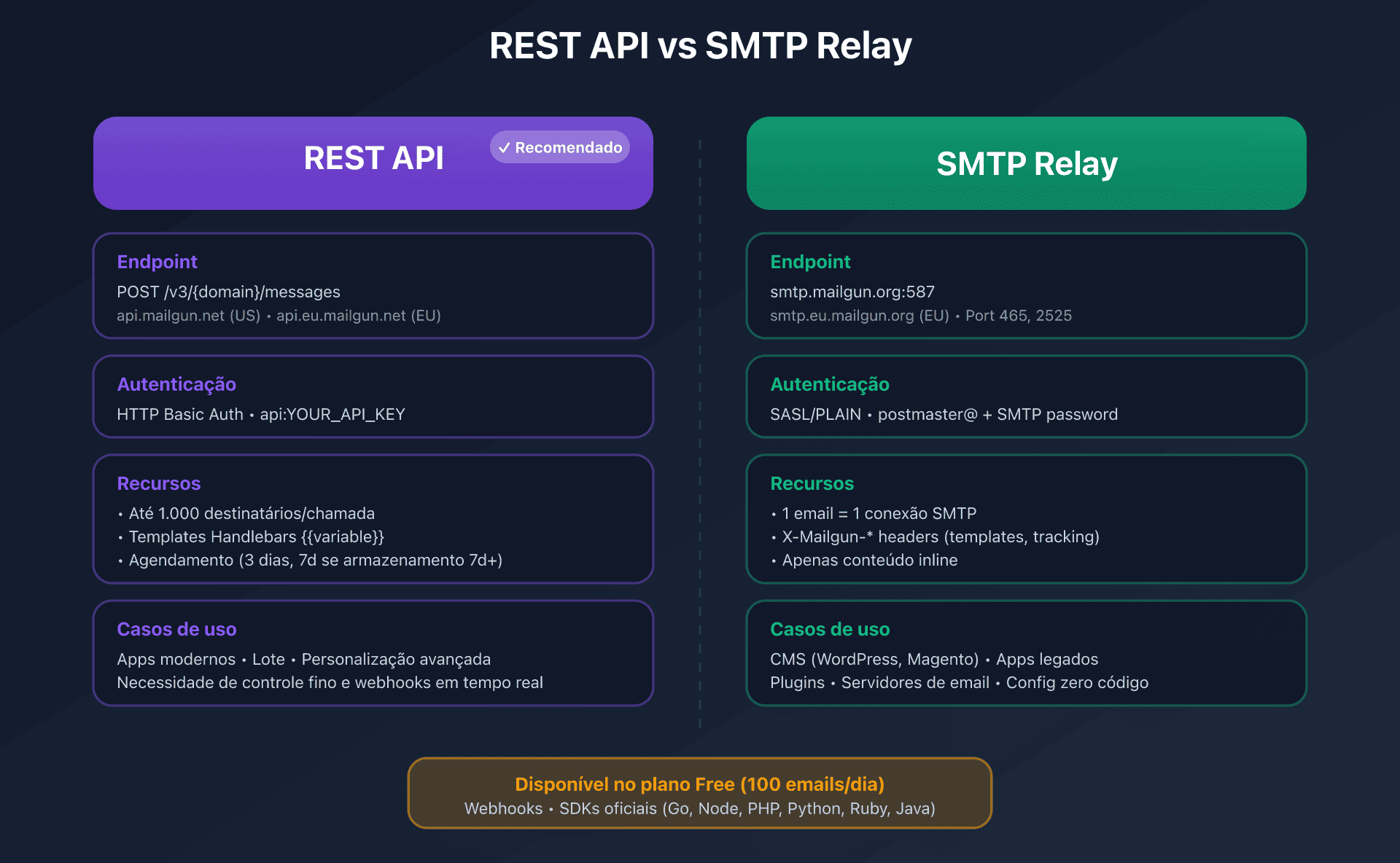 REST API vs SMTP Relay

REST API ✓ Recomendado

Endpoint
POST /v3/{domain}/messages
api.mailgun.net (US) • api.eu.mailgun.net (EU)

Autenticação
HTTP Basic Auth • api:YOUR_API_KEY

Recursos
• Até 1.000 destinatários/chamada
• Templates Handlebars {{variable}}
• Agendamento (3 dias, 7d se armazenamento 7d+)

Casos de uso
Apps modernos • Lote • Personalização avançada
Necessidade de controle fino e webhooks em tempo real

SMTP Relay

Endpoint
smtp.mailgun.org:587
smtp.eu.mailgun.org (EU) • Port 465, 2525

Autenticação
SASL/PLAIN • postmaster@ + SMTP password

Recursos
• 1 email = 1 conexão SMTP
• X-Mailgun-* headers (templates, tracking)
• Apenas conteúdo inline

Casos de uso
CMS (WordPress, Magento) • Apps legados
Plugins • Servidores de email • Config zero código

Disponível no plano Free (100 emails/dia)
Webhooks • SDKs oficiais (Go, Node, PHP, Python, Ruby, Java)